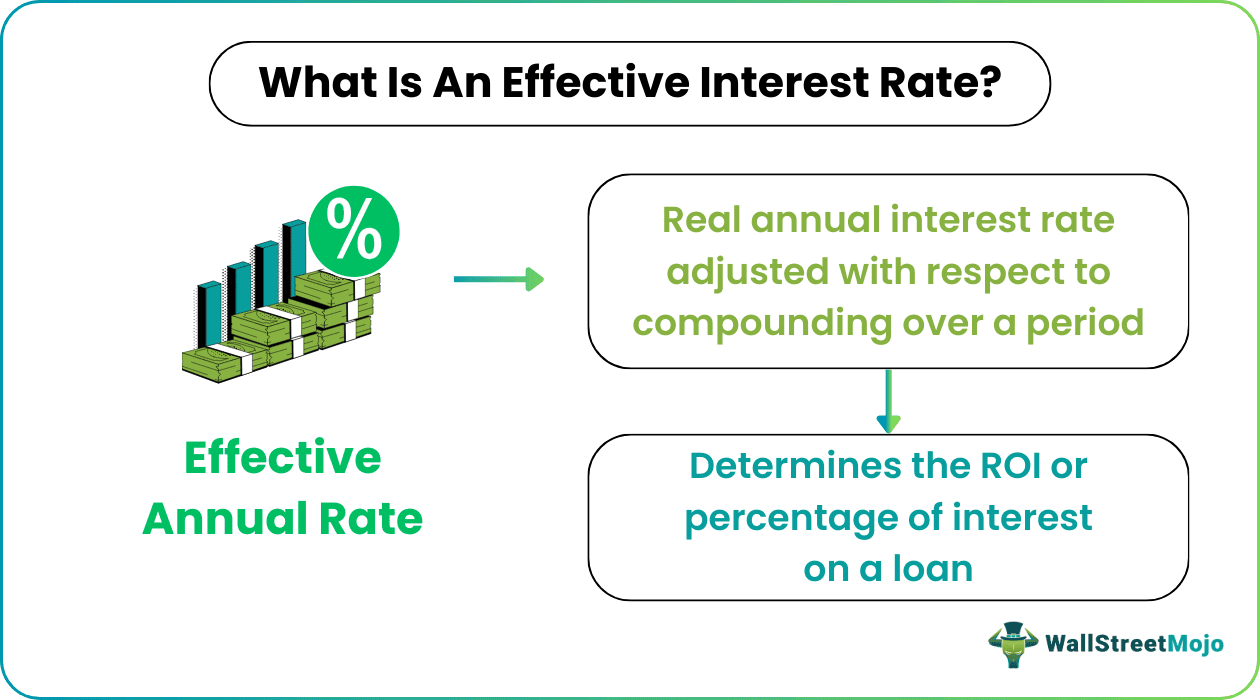 What Is An Effective Interest Rate?

%

Effective Annual Rate

Real annual interest rate adjusted with respect to compounding over a period

Determines the ROI or percentage of interest on a loan

WallStreetMojo